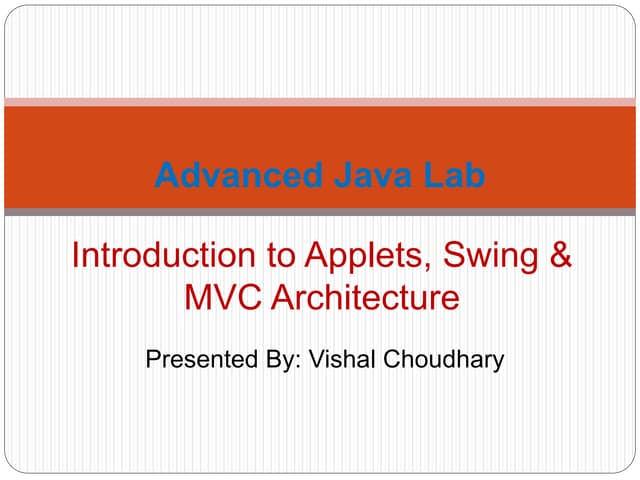 Advanced Java Lab

Introduction to Applets, Swing & MVC Architecture

Presented By: Vishal Choudhary